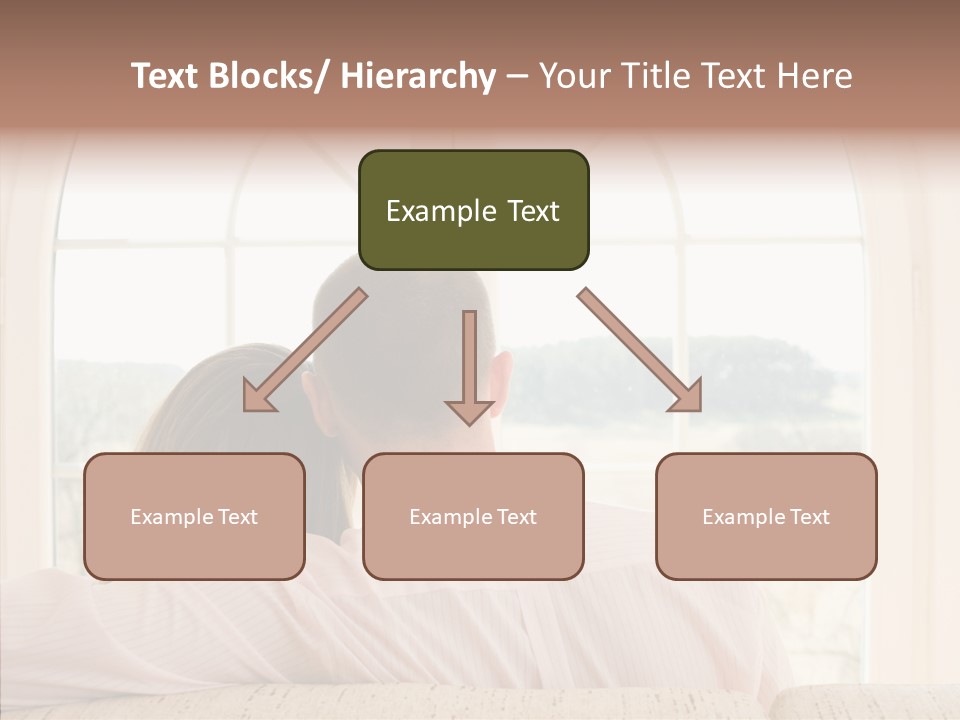 Text Blocks/ Hierarchy – Your Title Text Here

Example Text

Example Text

Example Text

Example Text